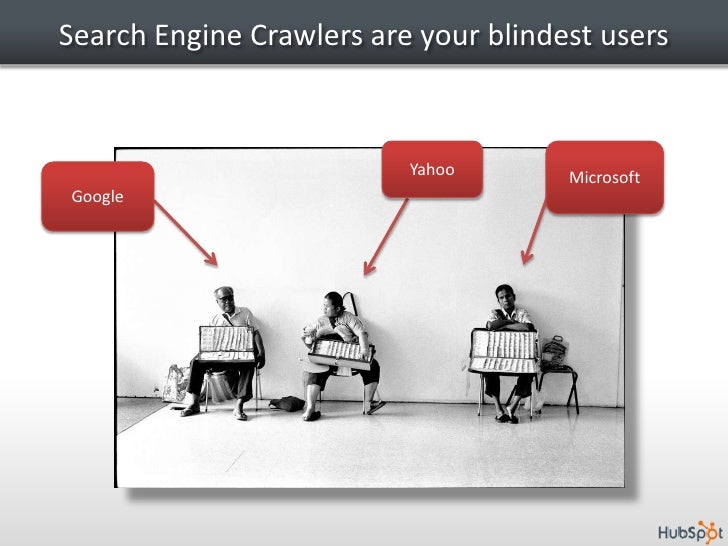 Search Engine Crawlers are your blindest users

Google

Yahoo

Microsoft

HubSpot